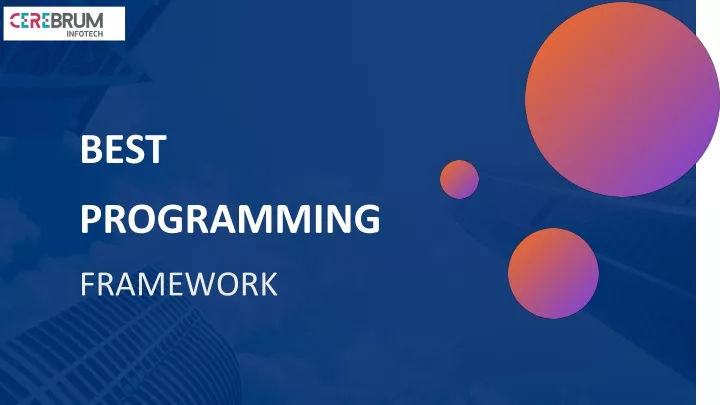 CEREBRUM
INFOTECH

BEST
PROGRAMMING
FRAMEWORK